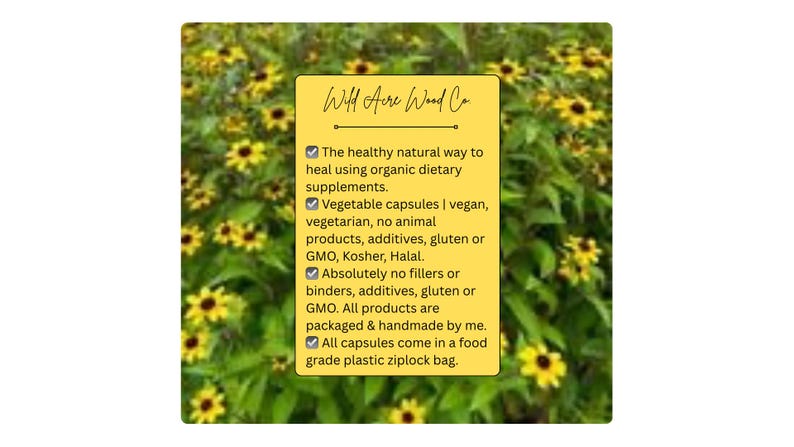 Wild Acre Wood Co.

☑ The healthy natural way to heal using organic dietary supplements.
☑ Vegetable capsules | vegan, vegetarian, no animal products, additives, gluten or GMO, Kosher, Halal.
☑ Absolutely no fillers or binders, additives, gluten or GMO. All products are packaged & handmade by me.
☑ All capsules come in a food grade plastic ziplock bag.